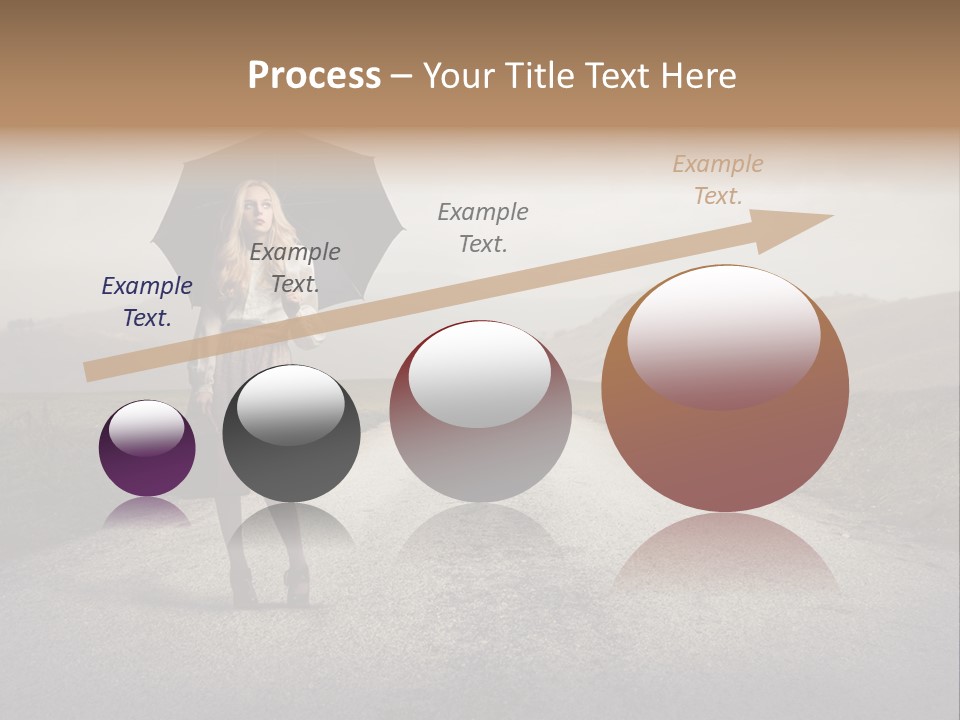 Process – Your Title Text Here

Example Text.

Example Text.

Example Text.

Example Text.